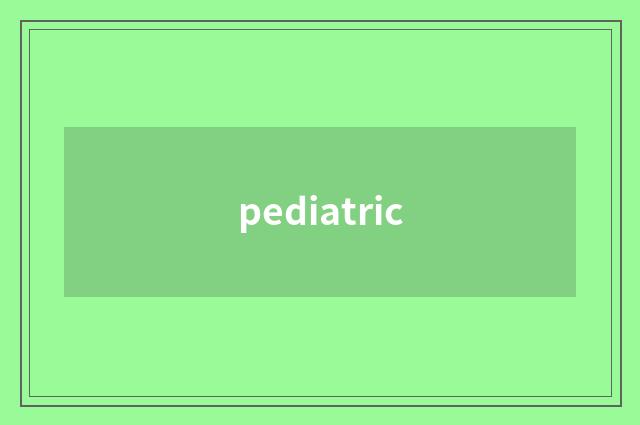 pediatric